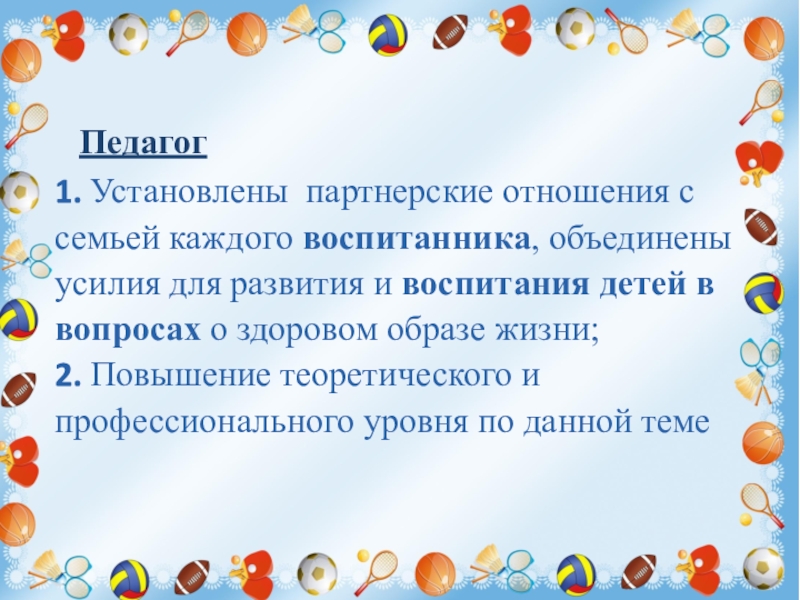 Педагог

1. Установлены партнерские отношения с семьей каждого воспитанника, объединены усилия для развития и воспитания детей в вопросах о здоровом образе жизни;

2. Повышение теоретического и профессионального уровня по данной теме